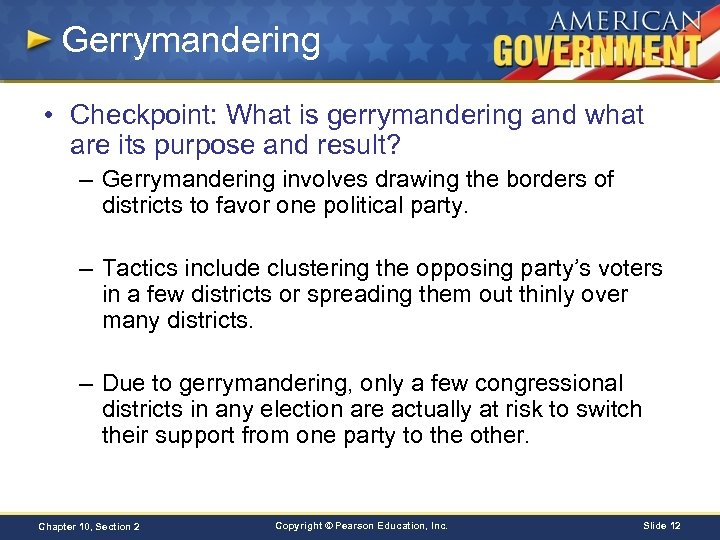 Gerrymandering

AMERICAN GOVERNMENT

• Checkpoint: What is gerrymandering and what are its purpose and result?

– Gerrymandering involves drawing the borders of districts to favor one political party.

– Tactics include clustering the opposing party's voters in a few districts or spreading them out thinly over many districts.

– Due to gerrymandering, only a few congressional districts in any election are actually at risk to switch their support from one party to the other.

Chapter 10, Section 2

Copyright © Pearson Education, Inc.

Slide 12